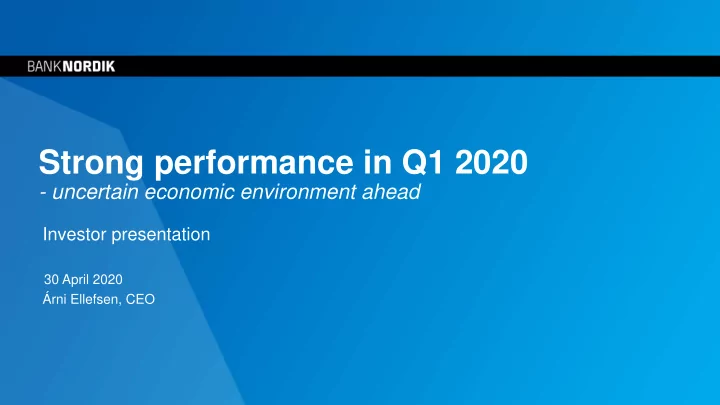 BANKNORDIK

Strong performance in Q1 2020
- uncertain economic environment ahead

Investor presentation

30 April 2020
Árni Ellefsen, CEO